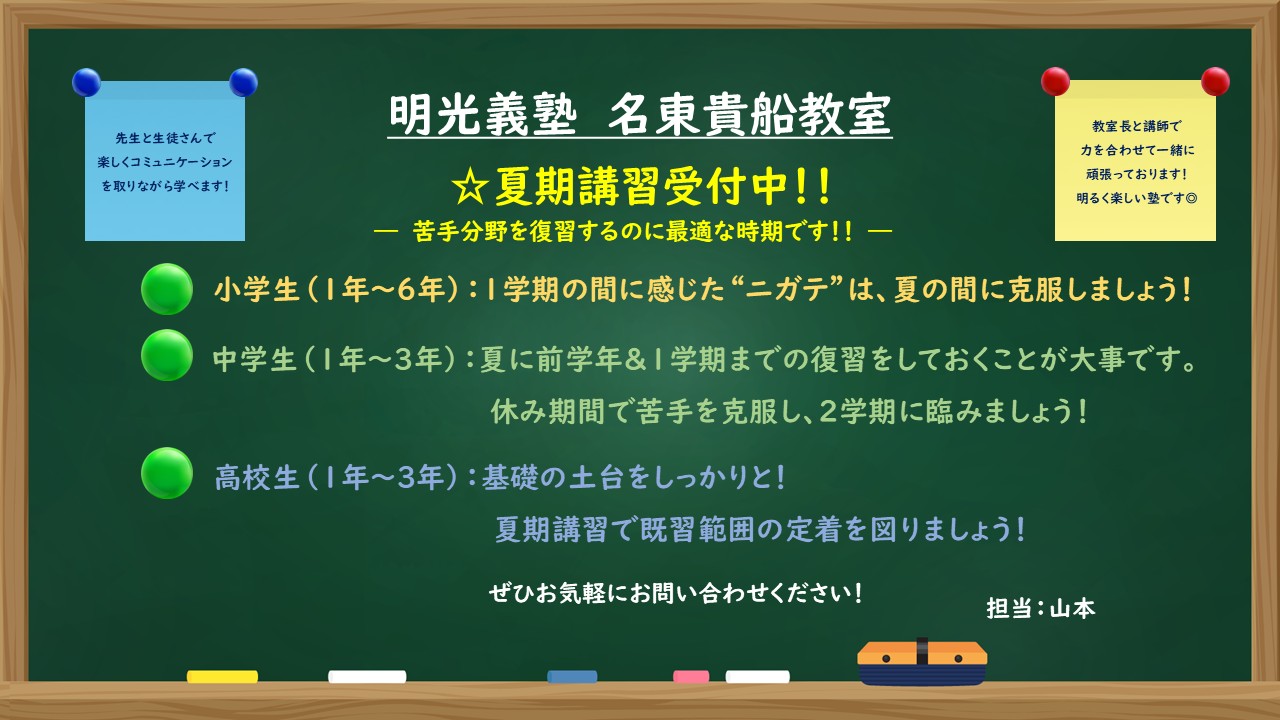 先生と生徒さんで
楽しくコミュニケーション
を取りながら学べます！

明光義塾　名東貴船教室

☆夏期講習受付中!!

― 苦手分野を復習するのに最適な時期です!! ―

教室長と講師で
力を合わせて一緒に
頑張っております！
明るく楽しい塾です◎

小学生（1年～6年）：1学期の間に感じた“ニガテ”は、夏の間に克服しましょう！

中学生（1年～3年）：夏に前学年＆1学期までの復習をしておくことが大事です。
休み期間で苦手を克服し、2学期に臨みましょう！

高校生（1年～3年）：基礎の土台をしっかりと！
夏期講習で既習範囲の定着を図りましょう！

ぜひお気軽にお問い合わせください！

担当：山本